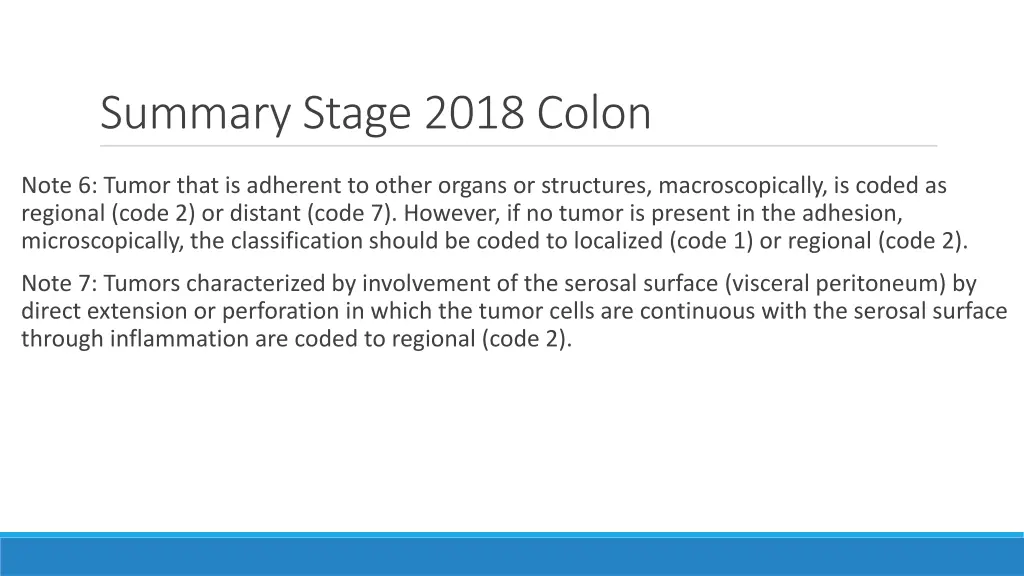 Summary Stage 2018 Colon

Note 6: Tumor that is adherent to other organs or structures, macroscopically, is coded as regional (code 2) or distant (code 7). However, if no tumor is present in the adhesion, microscopically, the classification should be coded to localized (code 1) or regional (code 2).

Note 7: Tumors characterized by involvement of the serosal surface (visceral peritoneum) by direct extension or perforation in which the tumor cells are continuous with the serosal surface through inflammation are coded to regional (code 2).